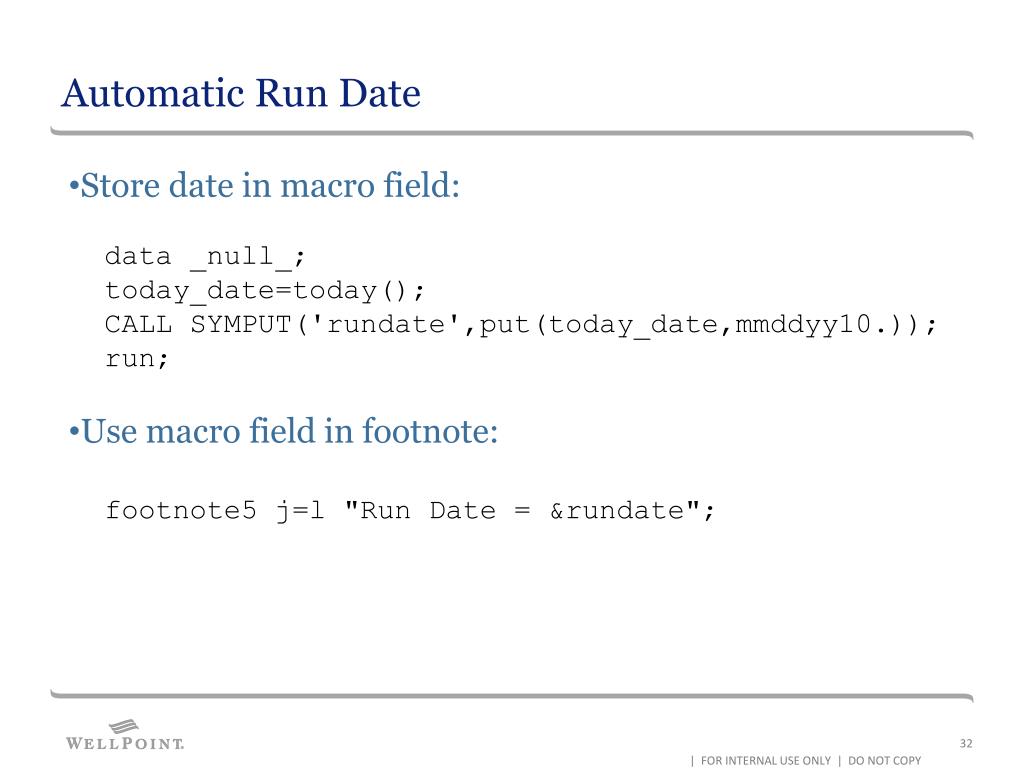 Automatic Run Date

•Store date in macro field:

data _null_;
today_date=today();
CALL SYMPUT('rundate',put(today_date,mmddyy10.));
run;

•Use macro field in footnote:

footnote5 j=l "Run Date = &rundate";

WELLPOINT.

32

| FOR INTERNAL USE ONLY | DO NOT COPY